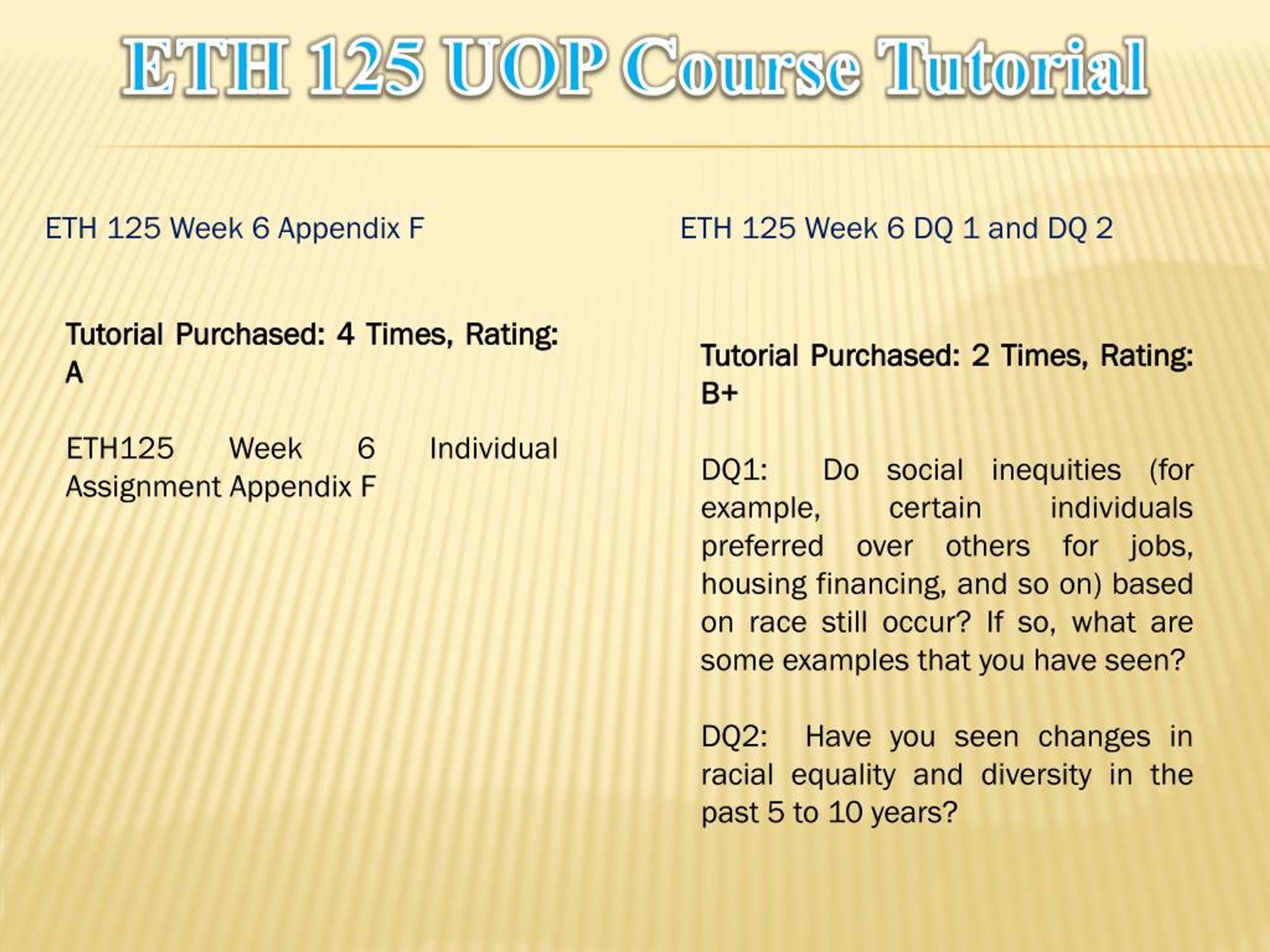 ETH 125 UOP Course Tutorial

ETH 125 Week 6 Appendix F

Tutorial Purchased: 4 Times, Rating: A

ETH125 Week 6 Individual Assignment Appendix F

ETH 125 Week 6 DQ 1 and DQ 2

Tutorial Purchased: 2 Times, Rating: B+

DQ1: Do social inequities (for example, certain individuals preferred over others for jobs, housing financing, and so on) based on race still occur? If so, what are some examples that you have seen?

DQ2: Have you seen changes in racial equality and diversity in the past 5 to 10 years?